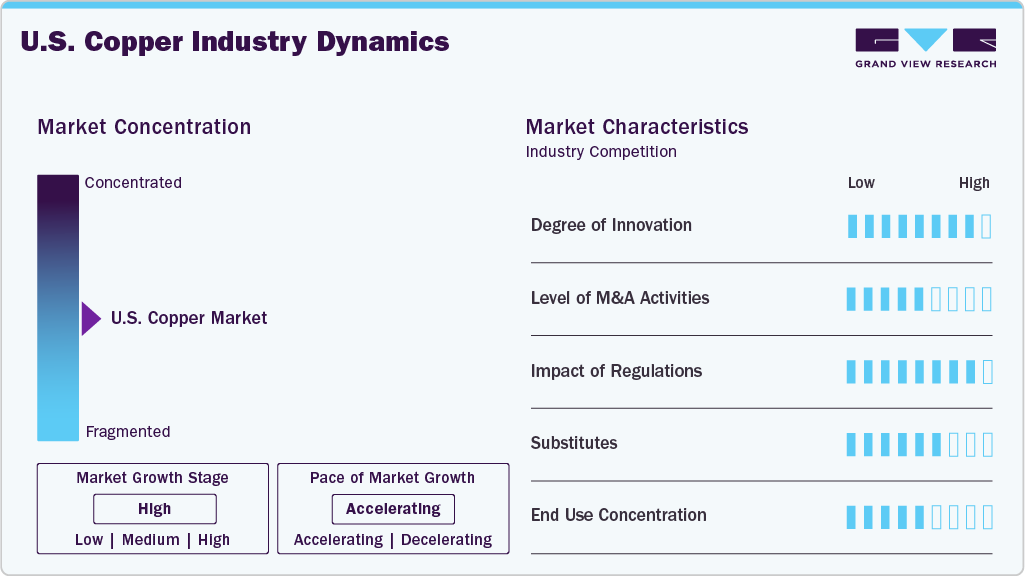 U.S. Copper Industry Dynamics

GRAND VIEW RESEARCH

Market Concentration

Concentrated

U.S. Copper Market

Fragmented

Market Growth Stage

High

Low | Medium | High

Pace of Market Growth

Accelerating

Accelerating | Decelerating

Market Characteristics

Industry Competition

Low High

Degree of Innovation

Level of M&A Activities

Impact of Regulations

Substitutes

End Use Concentration